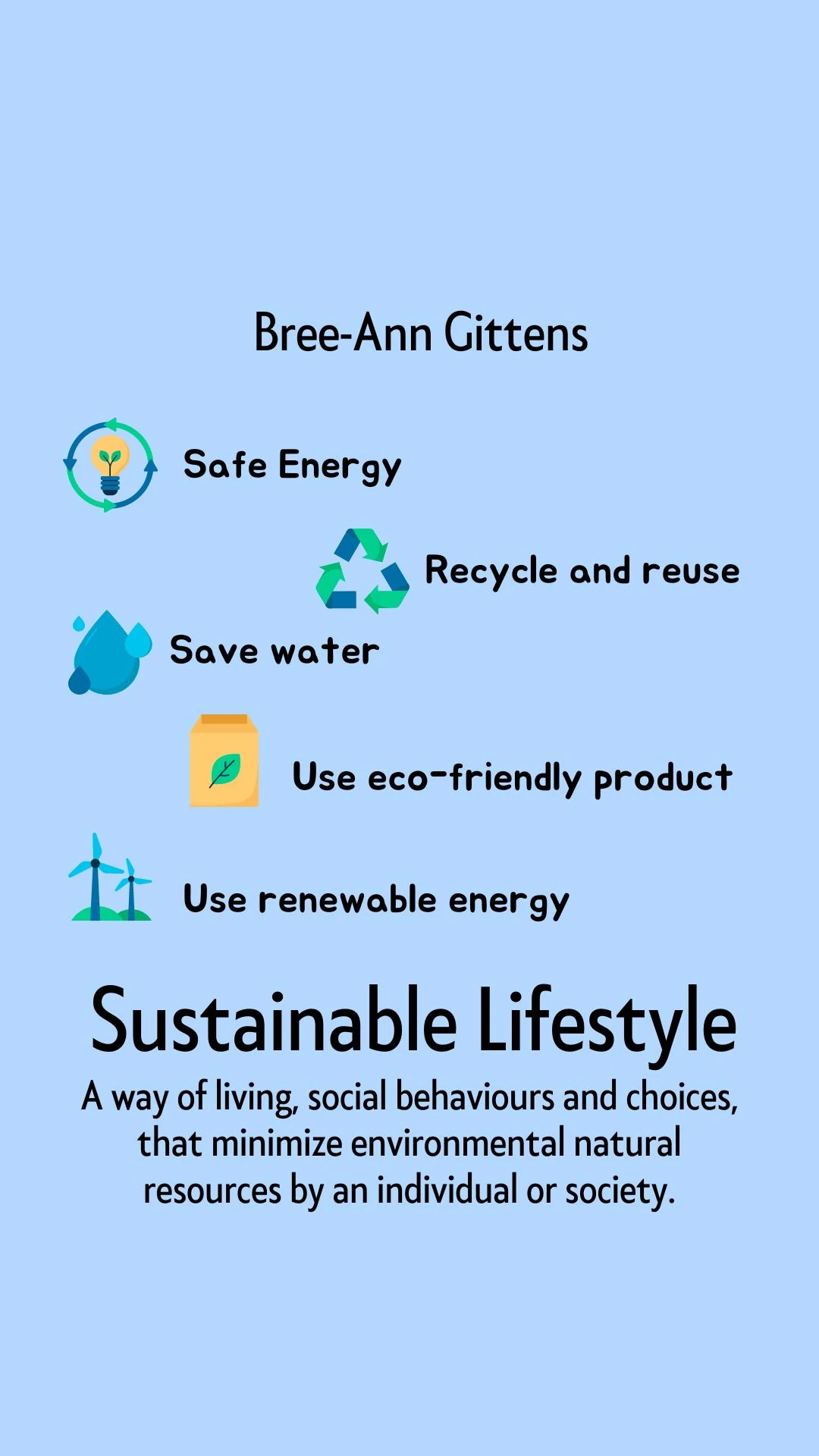 Bree-Ann Gittens

Safe Energy

Recycle and reuse

Save water

Use eco-friendly product

Use renewable energy

Sustainable Lifestyle

A way of living, social behaviours and choices, that minimize environmental natural resources by an individual or society.